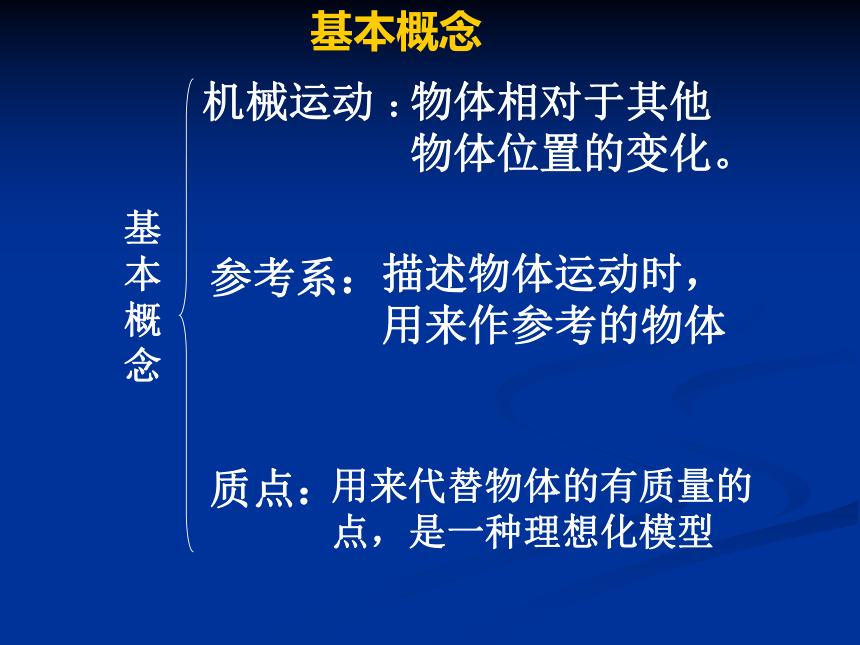 基本概念

基本概念

机械运动：物体相对于其他物体位置的变化。

参考系：描述物体运动时，用来作参考的物体

质点：用来代替物体的有质量的点，是一种理想化模型